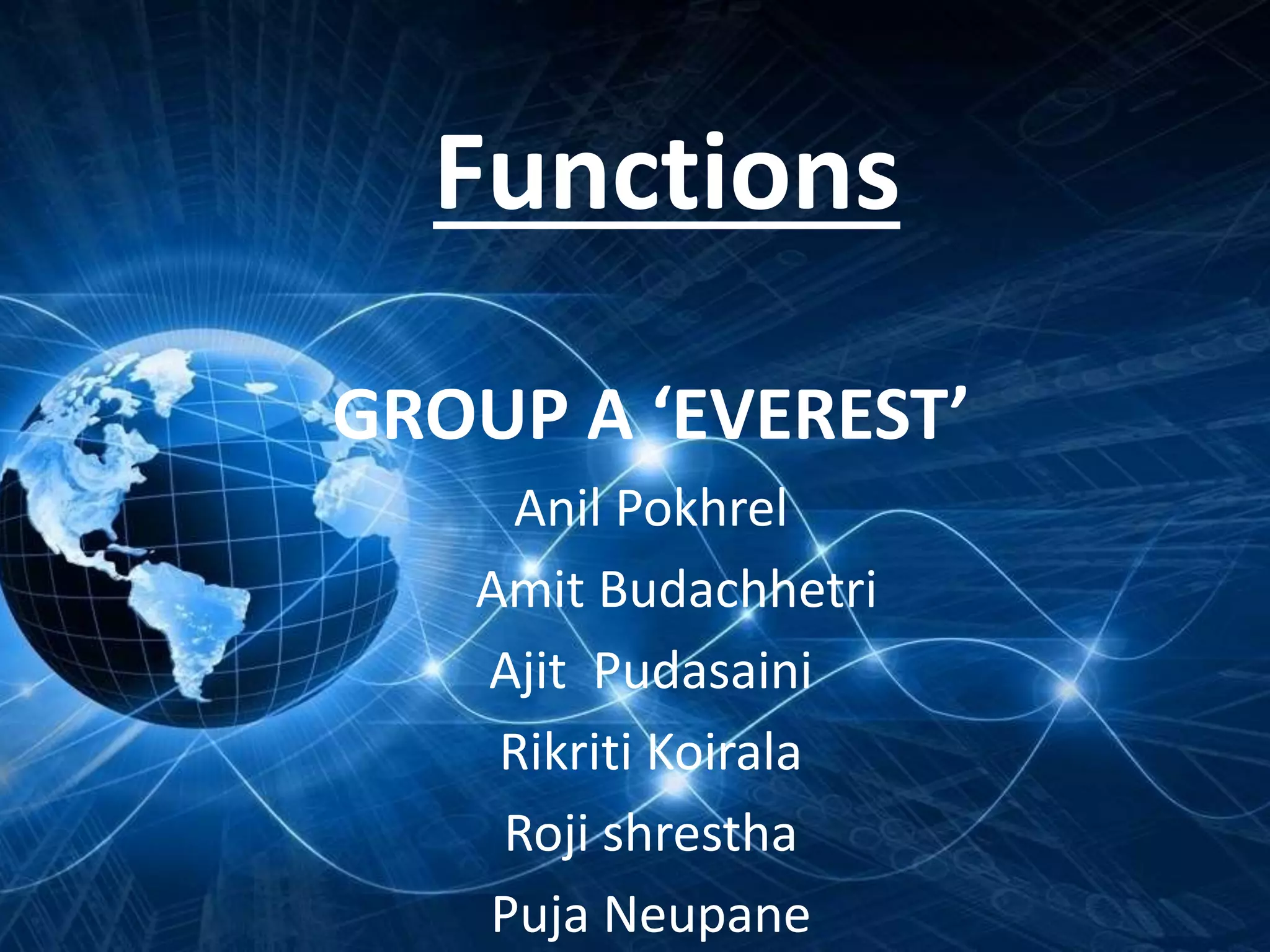 Functions

GROUP A ‘EVEREST’

Anil Pokhrel

Amit Budachhetri

Ajit  Pudasaini

Rikriti Koirala

Roji shrestha

Puja Neupane